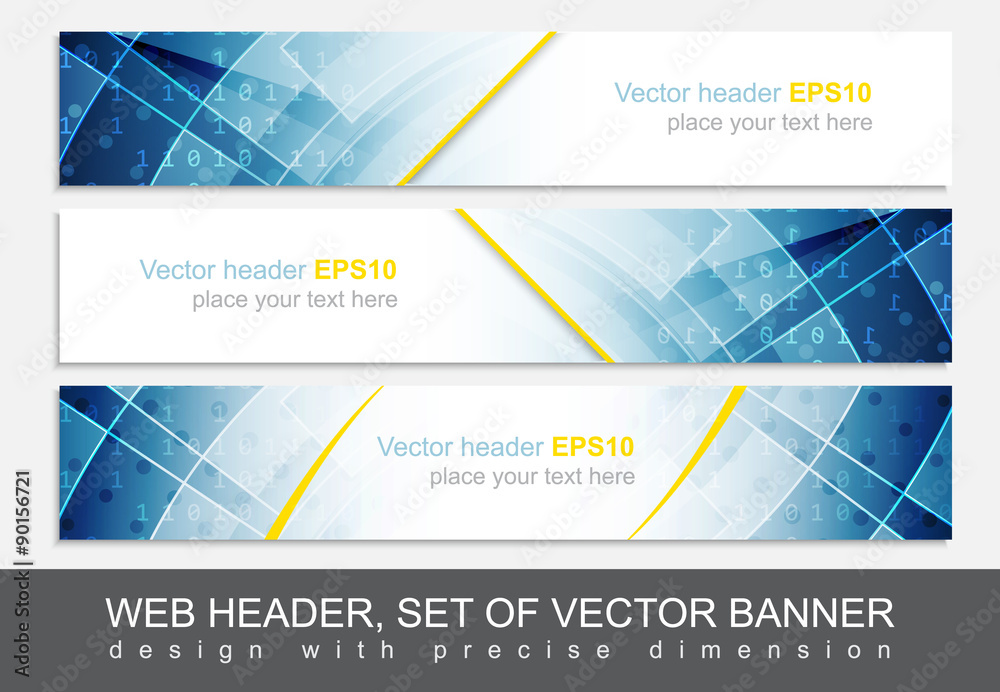 Vector header EPS10
place your text here

Vector header EPS10
place your text here

Vector header EPS10
place your text here

WEB HEADER, SET OF VECTOR BANNER
design with precise dimension

Adobe Stock | #90156721